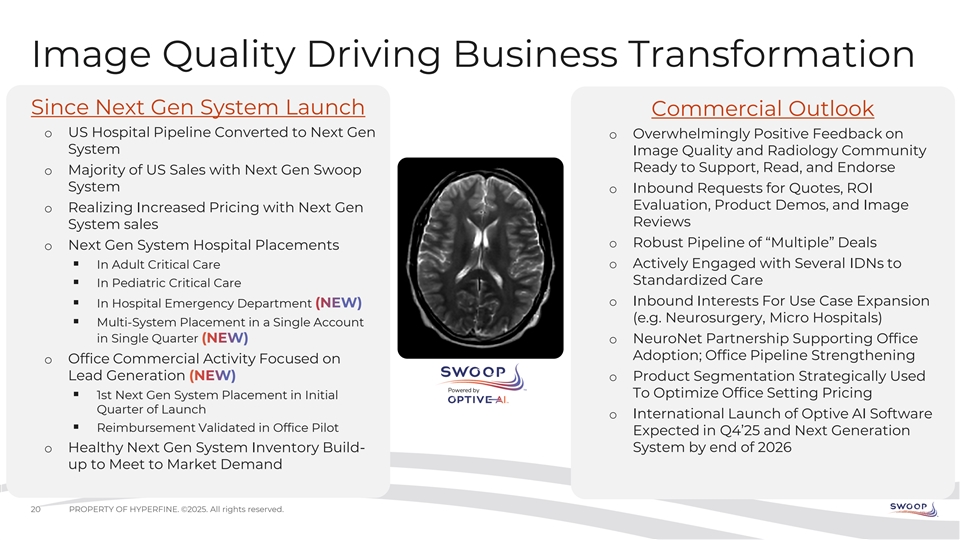 Image Quality Driving Business Transformation

Since Next Gen System Launch

o US Hospital Pipeline Converted to Next Gen System
o Majority of US Sales with Next Gen Swoop System
o Realizing Increased Pricing with Next Gen System sales
o Next Gen System Hospital Placements
▪ In Adult Critical Care
▪ In Pediatric Critical Care
▪ In Hospital Emergency Department (NEW)
▪ Multi-System Placement in a Single Account in Single Quarter (NEW)
o Office Commercial Activity Focused on Lead Generation (NEW)
▪ 1st Next Gen System Placement in Initial Quarter of Launch
▪ Reimbursement Validated in Office Pilot
o Healthy Next Gen System Inventory Build-up to Meet to Market Demand

SWOOP
Powered by
OPTIVE AI

Commercial Outlook

o Overwhelmingly Positive Feedback on Image Quality and Radiology Community Ready to Support, Read, and Endorse
o Inbound Requests for Quotes, ROI Evaluation, Product Demos, and Image Reviews
o Robust Pipeline of "Multiple" Deals
o Actively Engaged with Several IDNs to Standardized Care
o Inbound Interests For Use Case Expansion (e.g. Neurosurgery, Micro Hospitals)
o NeuroNet Partnership Supporting Office Adoption; Office Pipeline Strengthening
o Product Segmentation Strategically Used To Optimize Office Setting Pricing
o International Launch of Optive AI Software Expected in Q4'25 and Next Generation System by end of 2026

20 PROPERTY OF HYPERFINE. ©2025. All rights reserved.

SWOOP